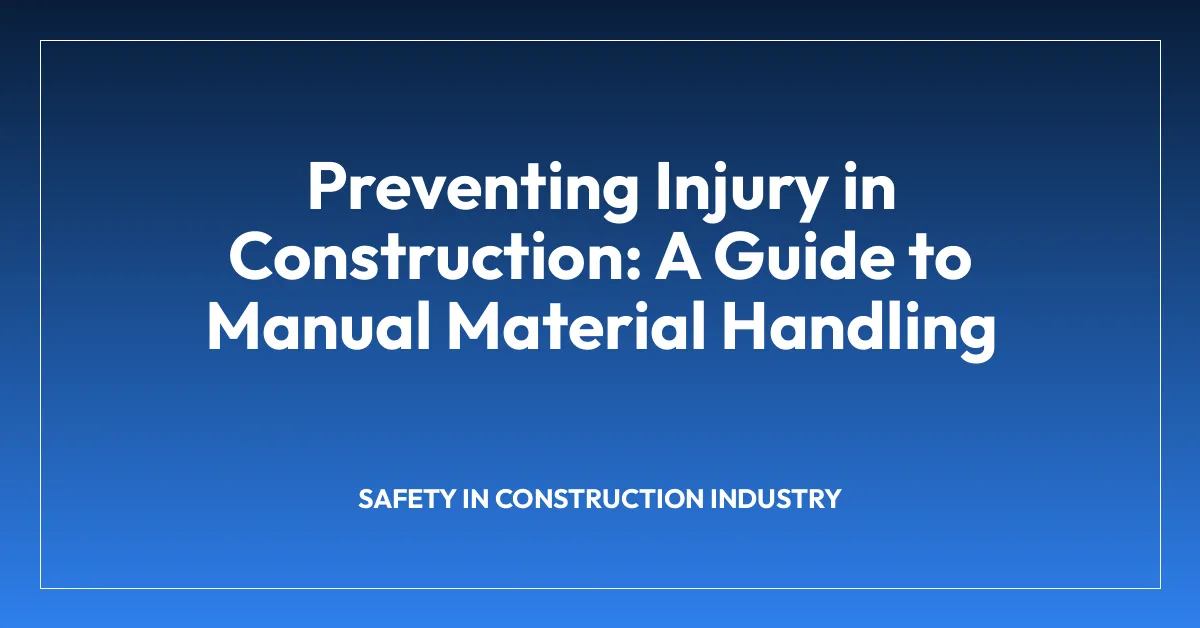 Preventing Injury in Construction: A Guide to Manual Material Handling

SAFETY IN CONSTRUCTION INDUSTRY